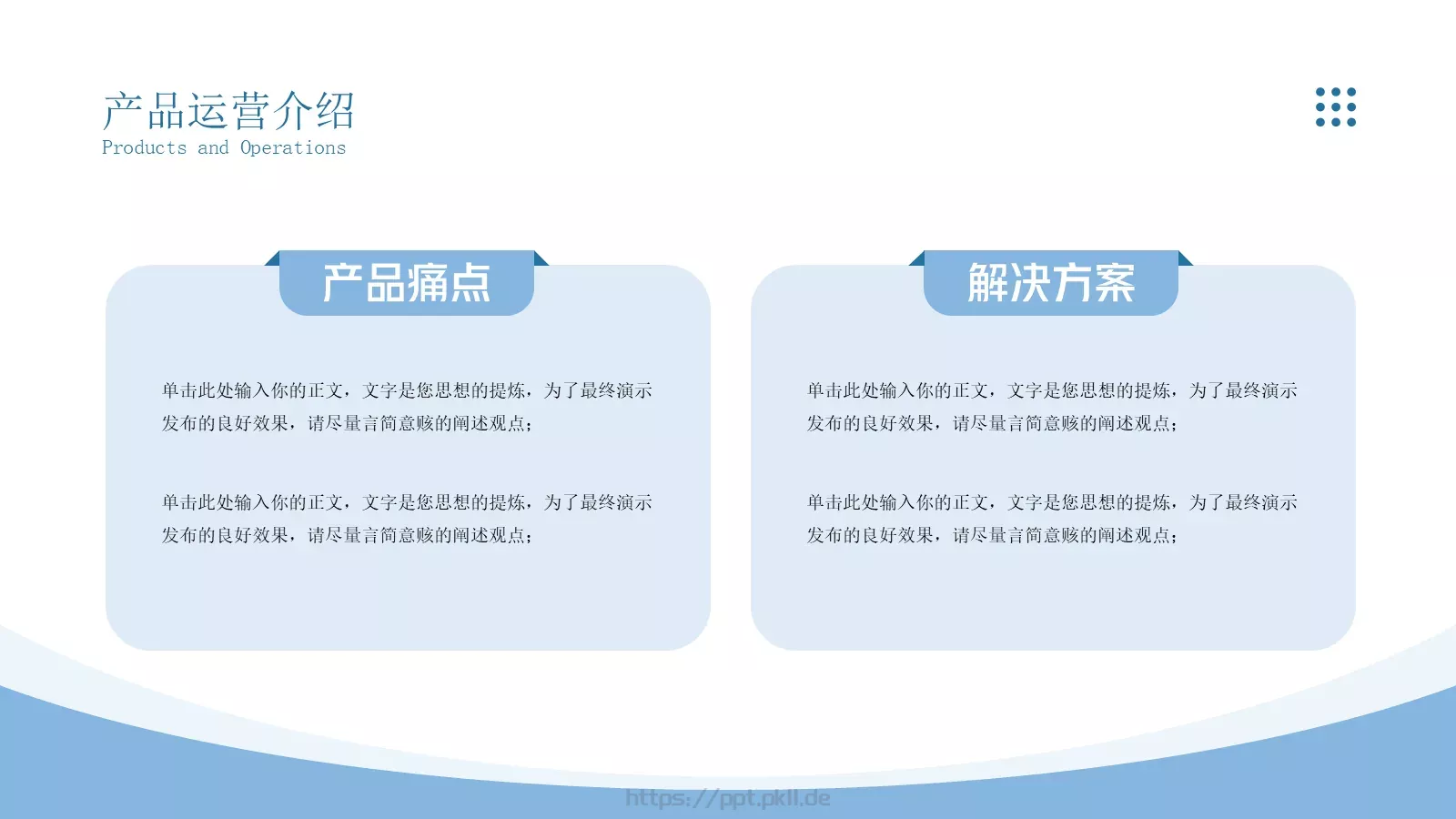 产品运营介绍
Products and Operations

产品痛点

单击此处输入你的正文，文字是您思想的提炼，为了最终演示发布的良好效果，请尽量言简意赅的阐述观点；

单击此处输入你的正文，文字是您思想的提炼，为了最终演示发布的良好效果，请尽量言简意赅的阐述观点；

解决方案

单击此处输入你的正文，文字是您思想的提炼，为了最终演示发布的良好效果，请尽量言简意赅的阐述观点；

单击此处输入你的正文，文字是您思想的提炼，为了最终演示发布的良好效果，请尽量言简意赅的阐述观点；

https://ppt.pkll.de